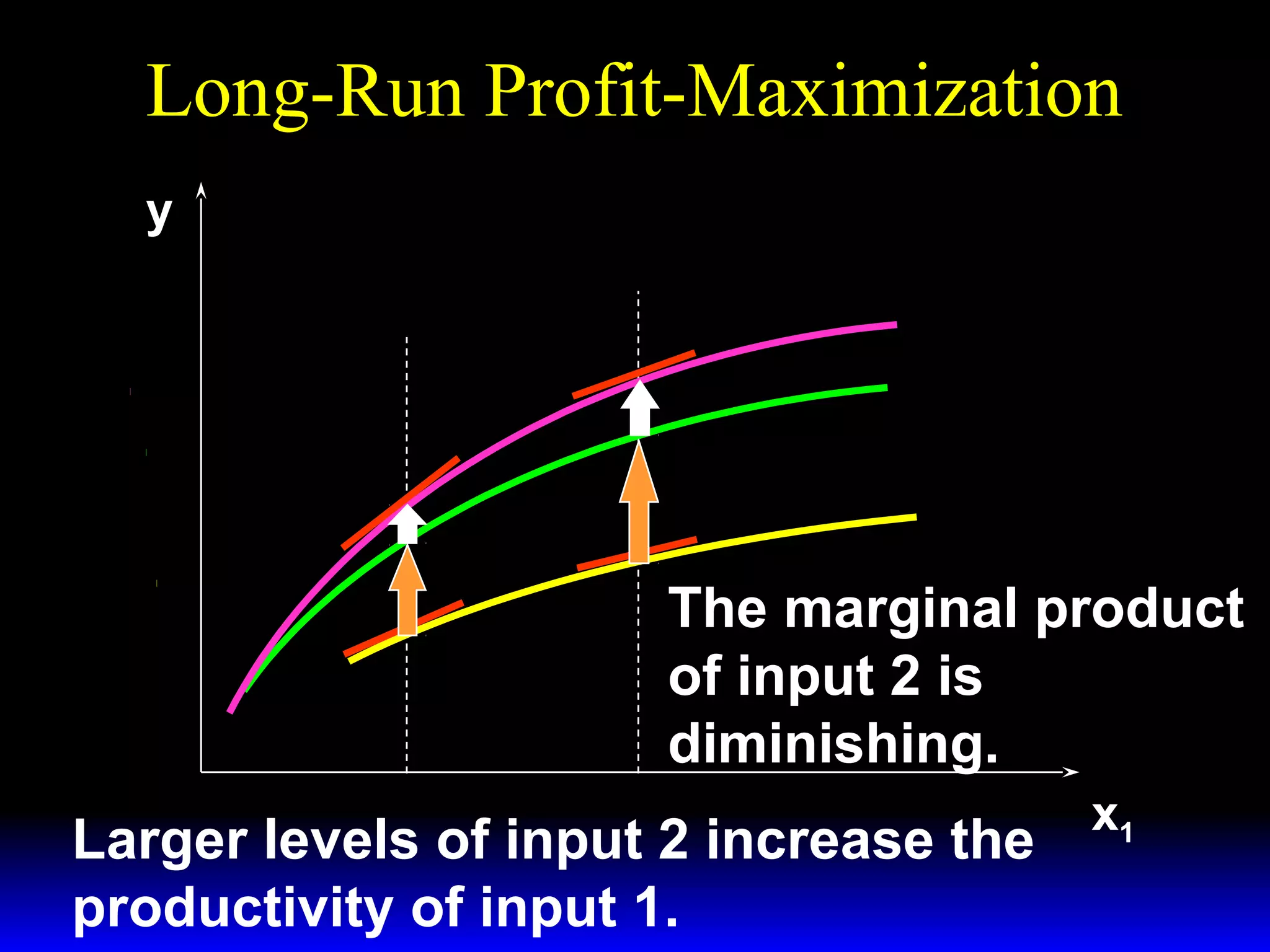 Long-Run Profit-Maximization

y

The marginal product of input 2 is diminishing.

$x_1$

Larger levels of input 2 increase the productivity of input 1.